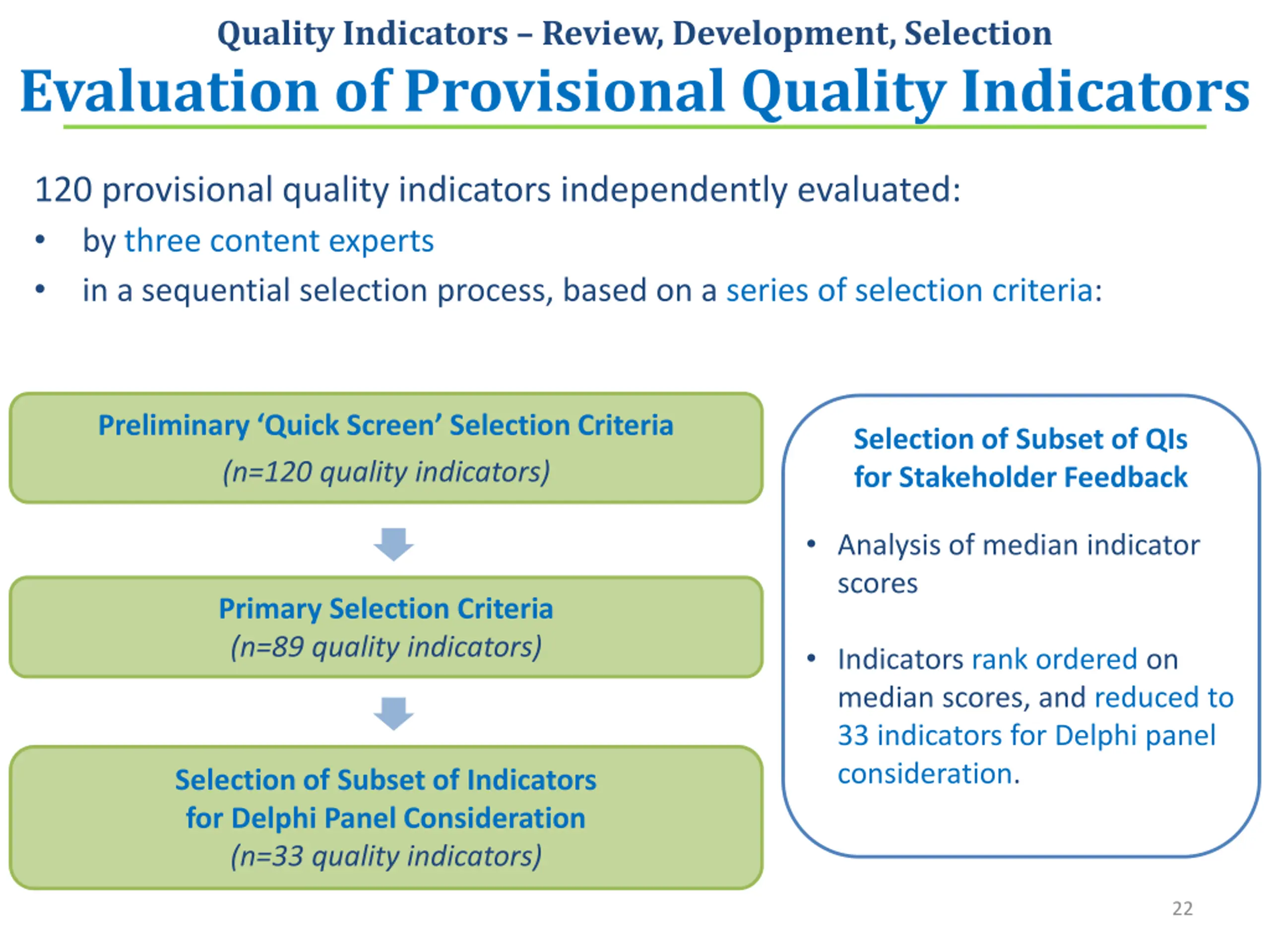 Quality Indicators – Review, Development, Selection

Evaluation of Provisional Quality Indicators

120 provisional quality indicators independently evaluated:

• by three content experts
• in a sequential selection process, based on a series of selection criteria:

Preliminary 'Quick Screen' Selection Criteria
(n=120 quality indicators)

Primary Selection Criteria
(n=89 quality indicators)

Selection of Subset of Indicators for Delphi Panel Consideration
(n=33 quality indicators)

Selection of Subset of QIs for Stakeholder Feedback

• Analysis of median indicator scores

• Indicators rank ordered on median scores, and reduced to 33 indicators for Delphi panel consideration.

22